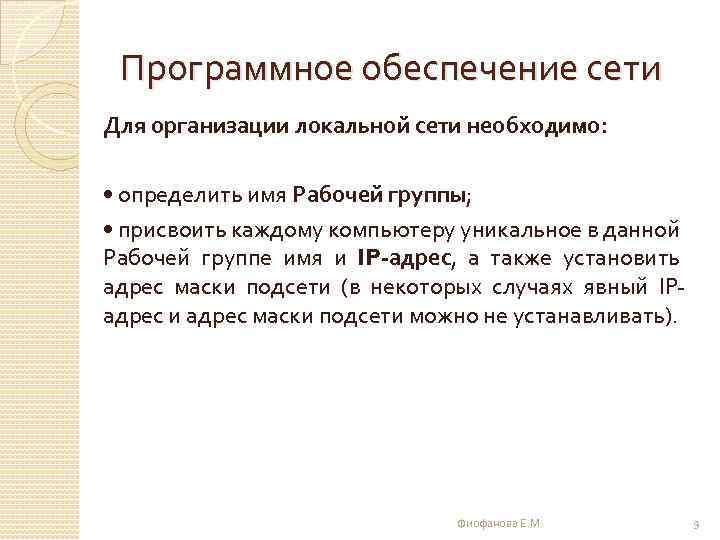 Программное обеспечение сети

Для организации локальной сети необходимо:

• определить имя Рабочей группы;

• присвоить каждому компьютеру уникальное в данной Рабочей группе имя и IP-адрес, а также установить адрес маски подсети (в некоторых случаях явный IP-адрес и адрес маски подсети можно не устанавливать).

Фиофанова Е.М.

9